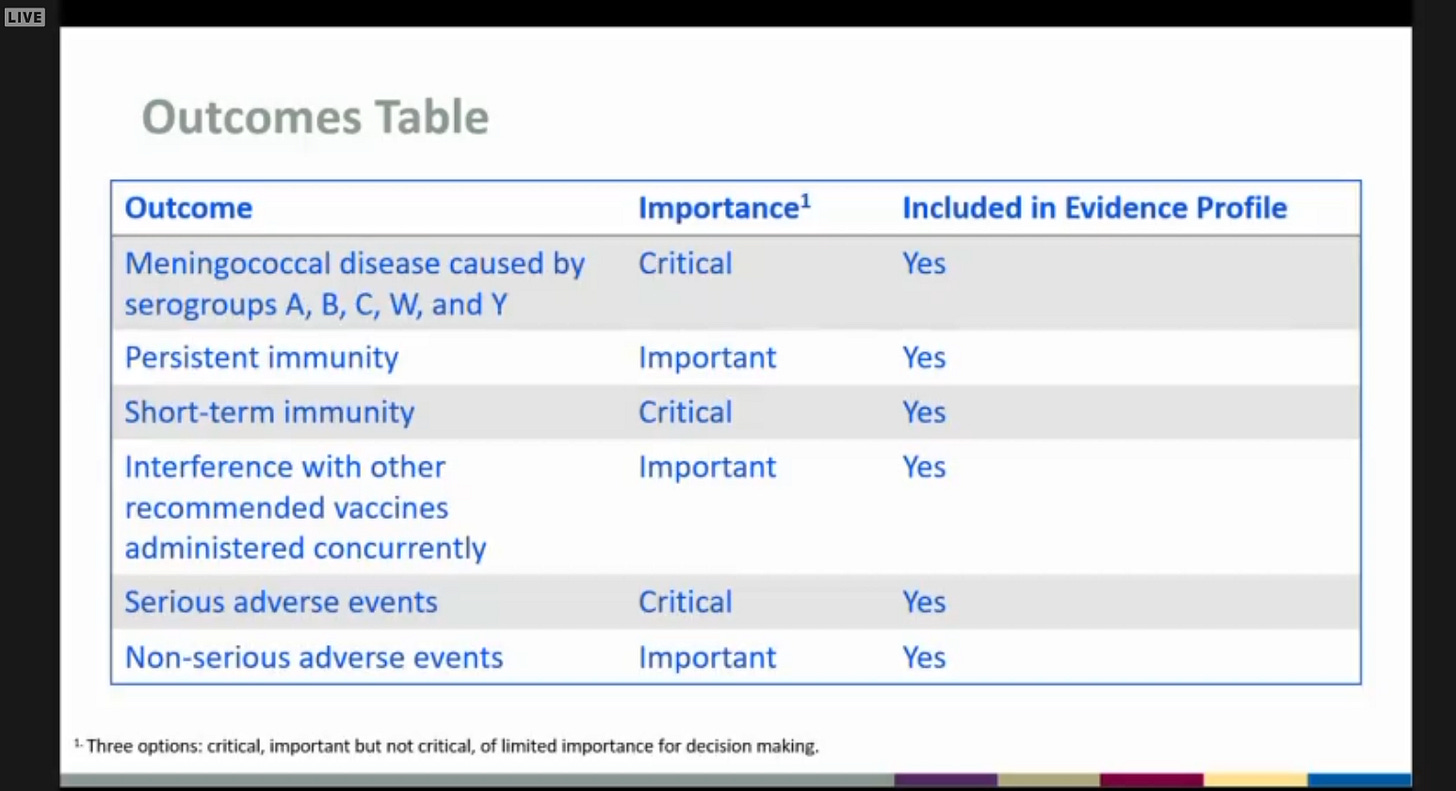 LIVE

Outcomes Table

| Outcome | Importance$^1$ | Included in Evidence Profile |
|---|---|---|
| Meningococcal disease caused by serogroups A, B, C, W, and Y | Critical | Yes |
| Persistent immunity | Important | Yes |
| Short-term immunity | Critical | Yes |
| Interference with other recommended vaccines administered concurrently | Important | Yes |
| Serious adverse events | Critical | Yes |
| Non-serious adverse events | Important | Yes |

$^{1.}$ Three options: critical, important but not critical, of limited importance for decision making.